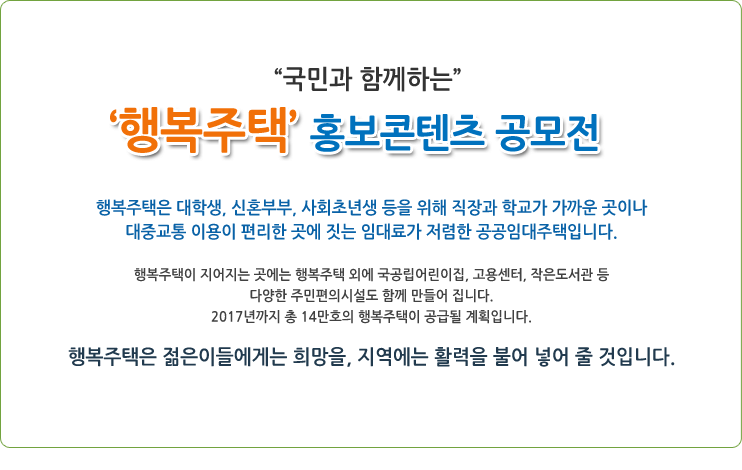 “국민과 함께하는”

‘행복주택’ 홍보콘텐츠 공모전

행복주택은 대학생, 신혼부부, 사회초년생 등을 위해 직장과 학교가 가까운 곳이나 대중교통 이용이 편리한 곳에 짓는 임대료가 저렴한 공공임대주택입니다.

행복주택이 지어지는 곳에는 행복주택 외에 국공립어린이집, 고용센터, 작은도서관 등 다양한 주민편의시설도 함께 만들어 집니다.
2017년까지 총 14만호의 행복주택이 공급될 계획입니다.

행복주택은 젊은이들에게는 희망을, 지역에는 활력을 불어 넣어 줄 것입니다.